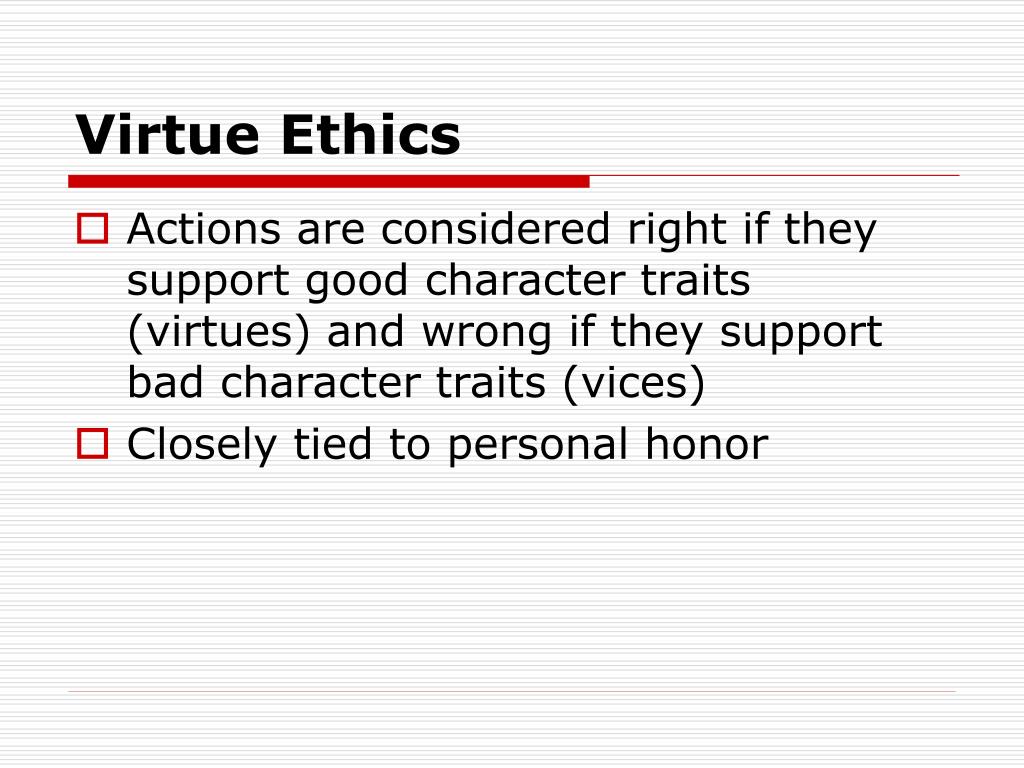 Virtue Ethics

Actions are considered right if they support good character traits (virtues) and wrong if they support bad character traits (vices)

Closely tied to personal honor